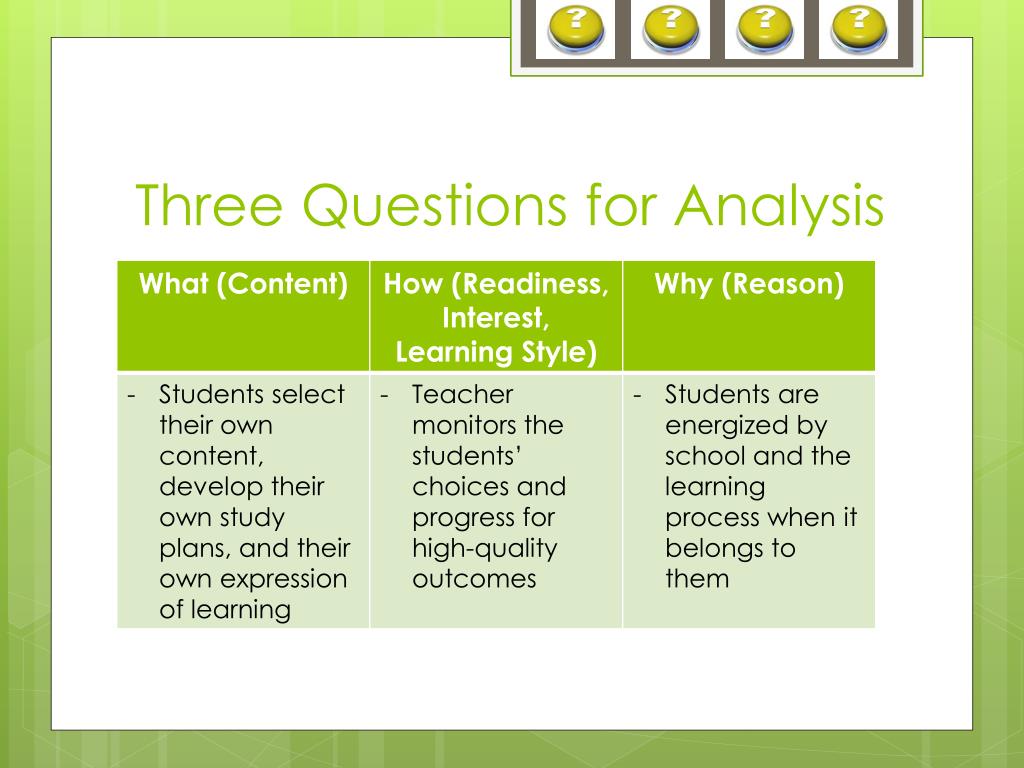 ? ? ? ?

Three Questions for Analysis

| What (Content) | How (Readiness, Interest, Learning Style) | Why (Reason) |
|---|---|---|
| - Students select their own content, develop their own study plans, and their own expression of learning | - Teacher monitors the students' choices and progress for high-quality outcomes | - Students are energized by school and the learning process when it belongs to them |